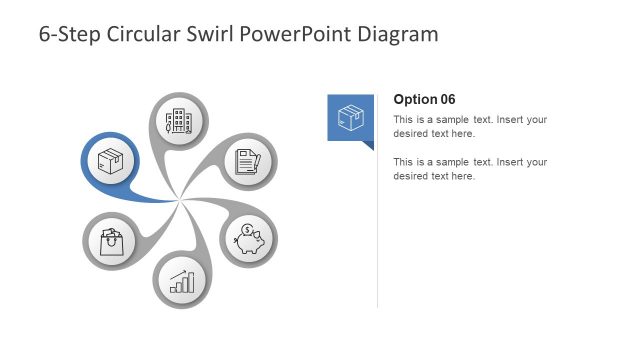 6-Step Circular Swirl PowerPoint Diagram

Option 06

This is a sample text. Insert your desired text here.

This is a sample text. Insert your desired text here.